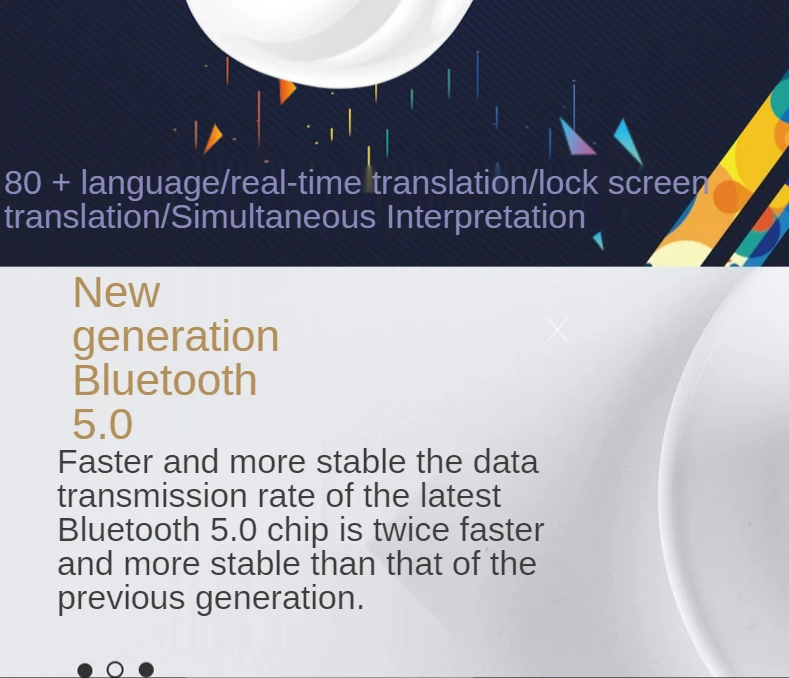 80 + language/real-time translation/lock screen translation/Simultaneous Interpretation

New generation Bluetooth 5.0

Faster and more stable the data transmission rate of the latest Bluetooth 5.0 chip is twice faster and more stable than that of the previous generation.